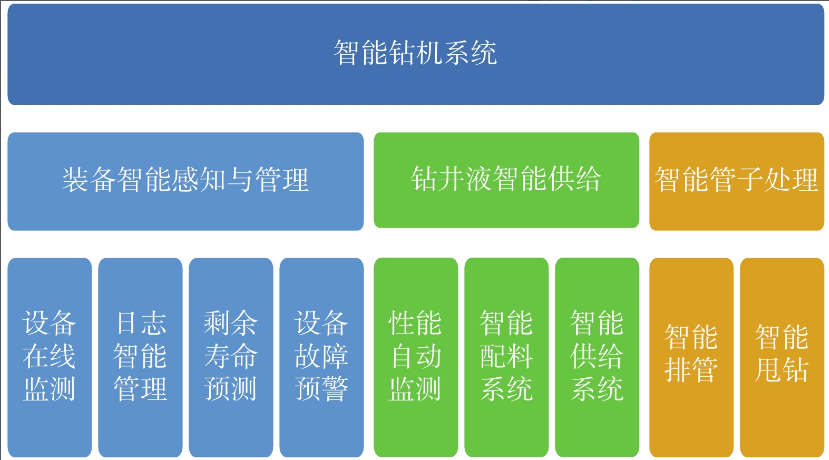 智能钻机系统

装备智能感知与管理

钻井液智能供给

智能管子处理

设备在线监测

日志智能管理

剩余寿命预测

设备故障预警

性能自动监测

智能配料系统

智能供给系统

智能排管

智能甩钻